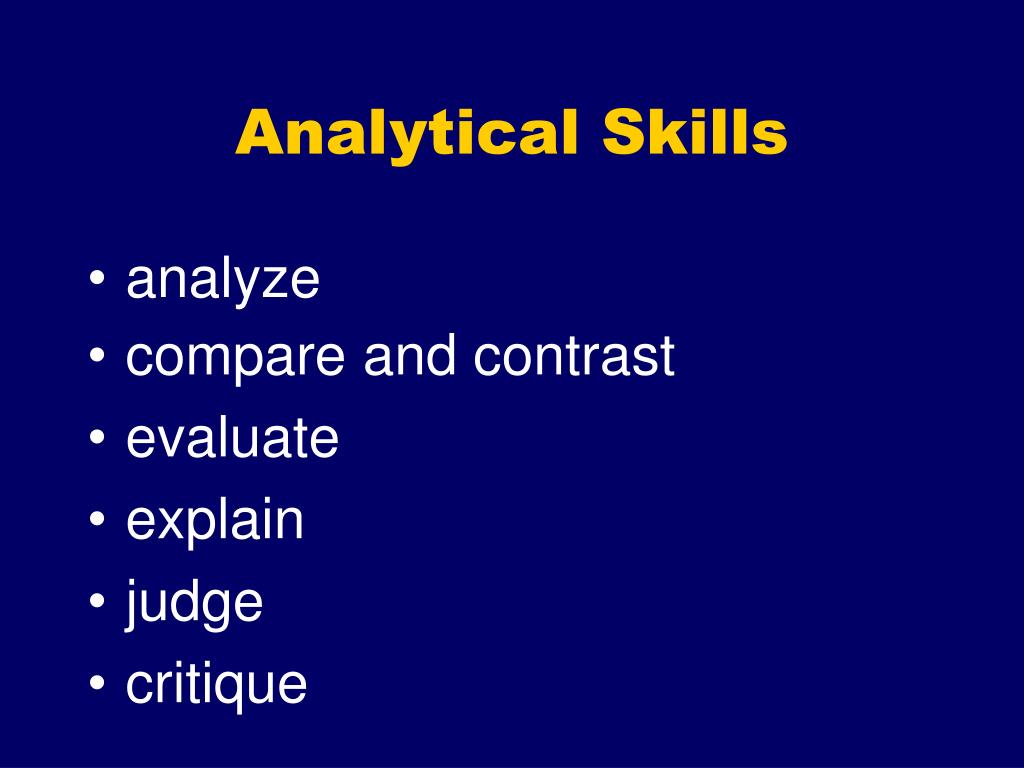 Analytical Skills

• analyze
• compare and contrast
• evaluate
• explain
• judge
• critique